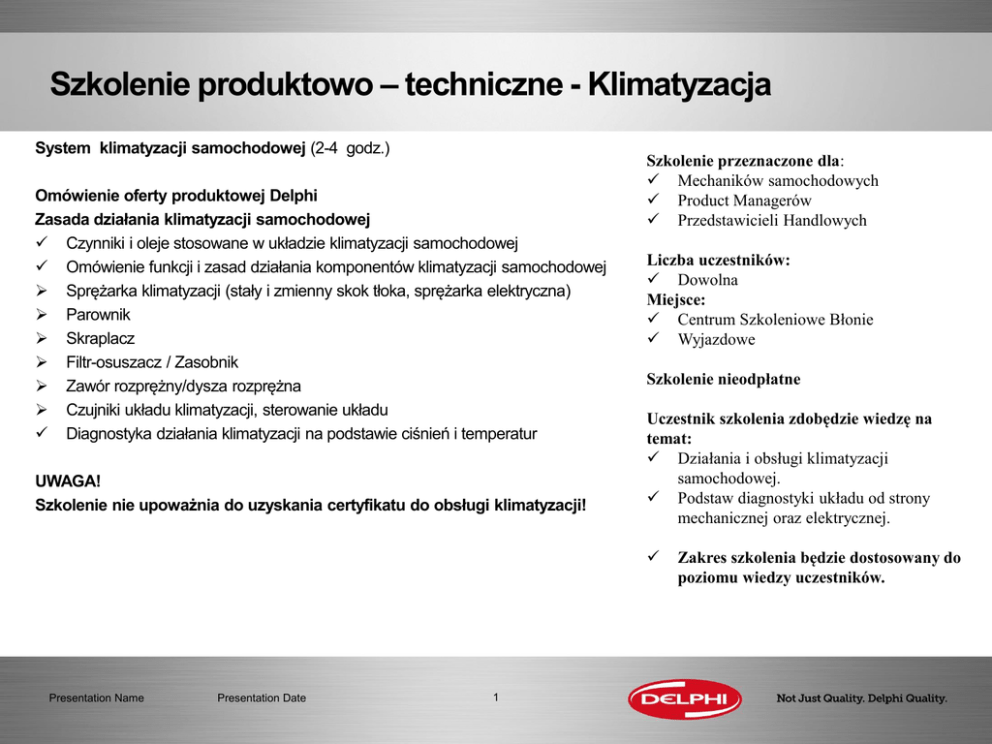 Szkolenie produktowo – techniczne - Klimatyzacja

System klimatyzacji samochodowej (2-4 godz.)

Omówienie oferty produktowej Delphi
Zasada działania klimatyzacji samochodowej
✓ Czynniki i oleje stosowane w układzie klimatyzacji samochodowej
✓ Omówienie funkcji i zasad działania komponentów klimatyzacji samochodowej
➢ Sprężarka klimatyzacji (stały i zmienny skok tłoka, sprężarka elektryczna)
➢ Parownik
➢ Skraplacz
➢ Filtr-osuszacz / Zasobnik
➢ Zawór rozprężny/dysza rozprężna
➢ Czujniki układu klimatyzacji, sterowanie układu
✓ Diagnostyka działania klimatyzacji na podstawie ciśnień i temperatur

UWAGA!
Szkolenie nie upoważnia do uzyskania certyfikatu do obsługi klimatyzacji!

Szkolenie przeznaczone dla:
✓ Mechaników samochodowych
✓ Product Managerów
✓ Przedstawicieli Handlowych

Liczba uczestników:
✓ Dowolna
Miejsce:
✓ Centrum Szkoleniowe Błonie
✓ Wyjazdowe

Szkolenie nieodpłatne

Uczestnik szkolenia zdobędzie wiedzę na temat:
✓ Działania i obsługi klimatyzacji samochodowej.
✓ Podstaw diagnostyki układu od strony mechanicznej oraz elektrycznej.

✓ Zakres szkolenia będzie dostosowany do poziomu wiedzy uczestników.

Presentation Name
Presentation Date
1
DELPHI
Not Just Quality. Delphi Quality.